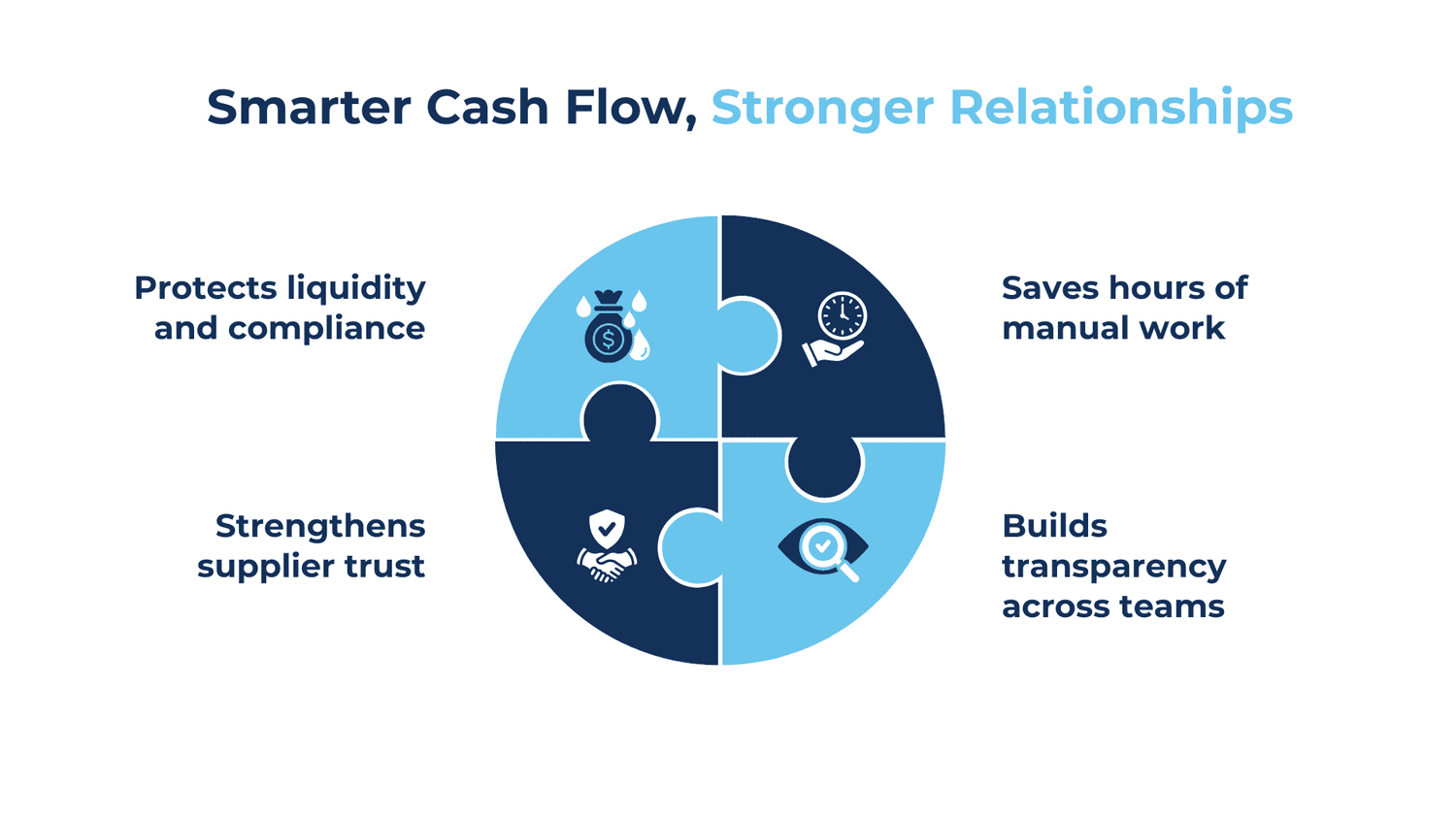 Smarter Cash Flow, Stronger Relationships

Protects liquidity and compliance

Saves hours of manual work

Strengthens supplier trust

Builds transparency across teams